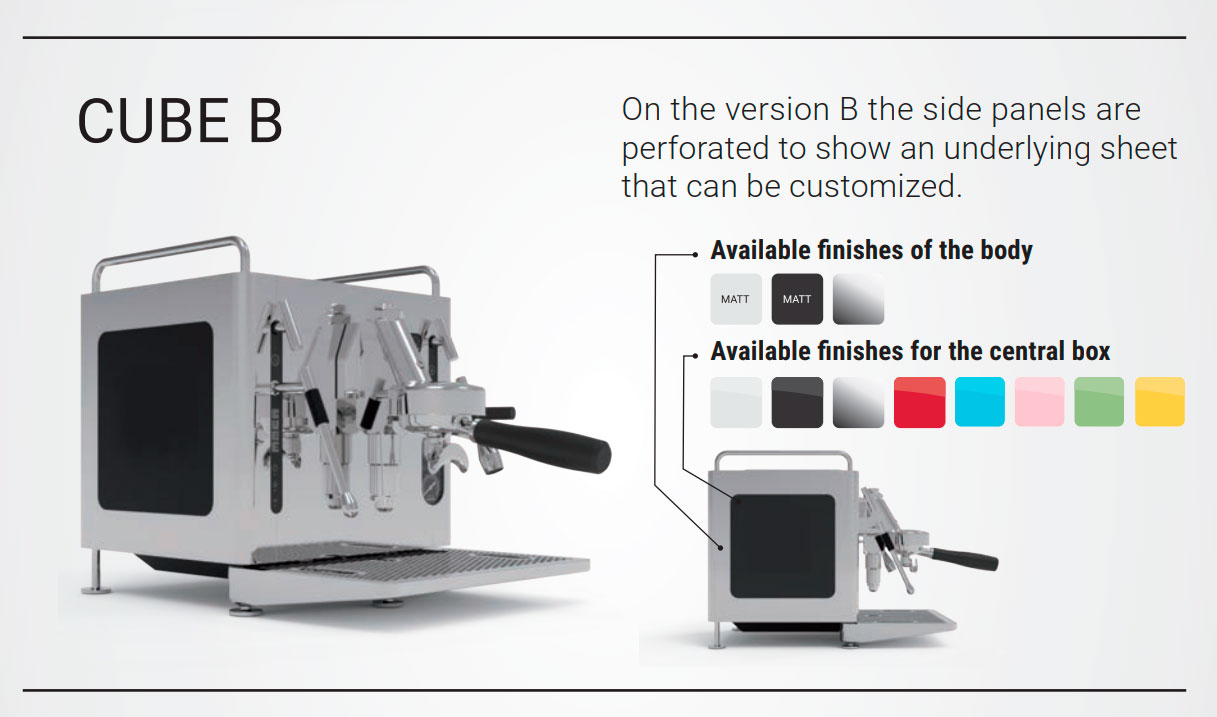 CUBE B

On the version B the side panels are perforated to show an underlying sheet that can be customized.

Available finishes of the body

MATT MATT

Available finishes for the central box